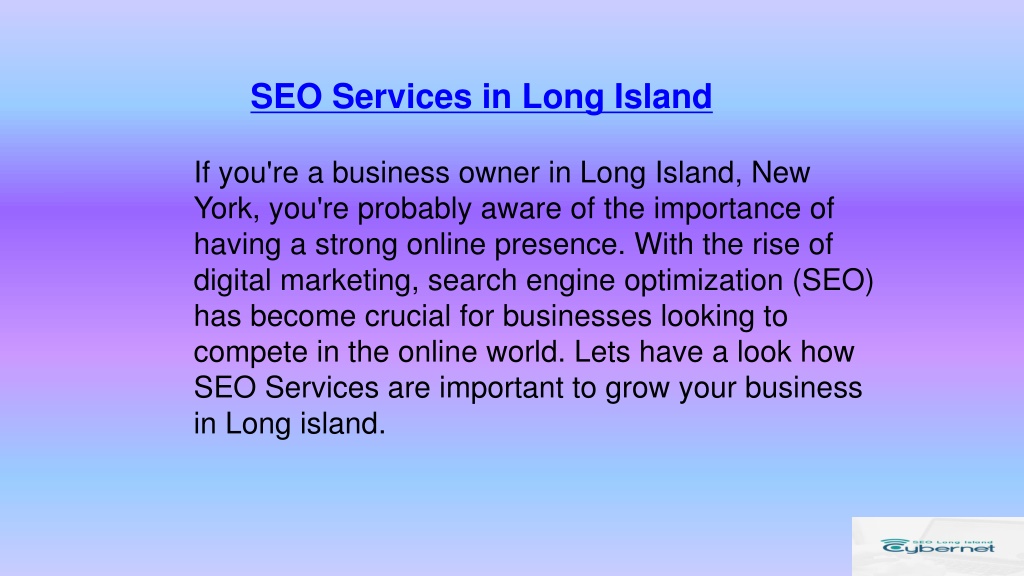 SEO Services in Long Island

If you're a business owner in Long Island, New York, you're probably aware of the importance of having a strong online presence. With the rise of digital marketing, search engine optimization (SEO) has become crucial for businesses looking to compete in the online world. Lets have a look how SEO Services are important to grow your business in Long island.

SEO Long Island
Cybernet